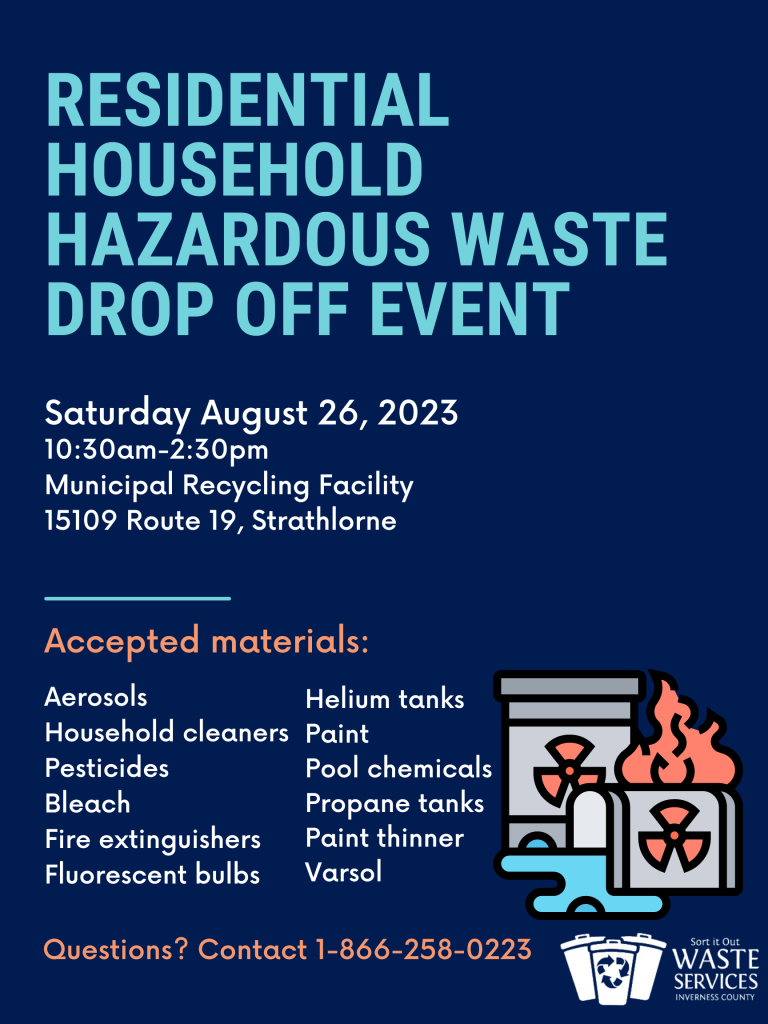 RESIDENTIAL HOUSEHOLD HAZARDOUS WASTE DROP OFF EVENT

Saturday August 26, 2023
10:30am-2:30pm
Municipal Recycling Facility
15109 Route 19, Strathlorne

Accepted materials:

Aerosols
Household cleaners
Pesticides
Bleach
Fire extinguishers
Fluorescent bulbs

Helium tanks
Paint
Pool chemicals
Propane tanks
Paint thinner
Varsol

Questions? Contact 1-866-258-0223

Sort it Out
WASTE SERVICES
INVERNESS COUNTY